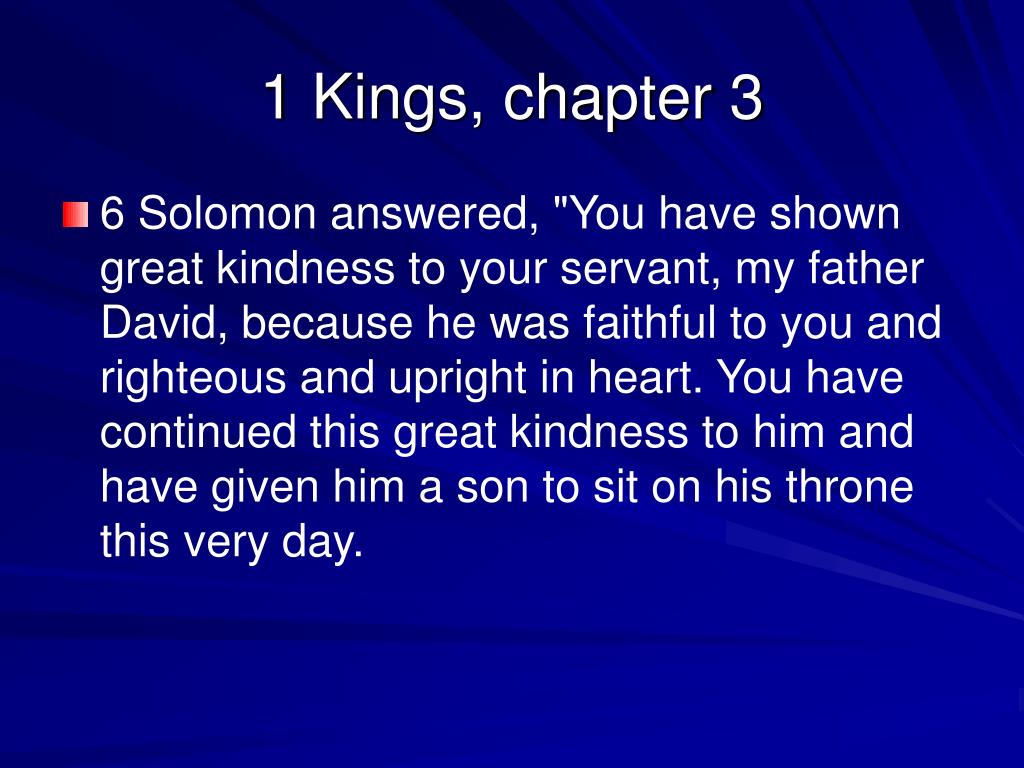 1 Kings, chapter 3

6 Solomon answered, "You have shown great kindness to your servant, my father David, because he was faithful to you and righteous and upright in heart. You have continued this great kindness to him and have given him a son to sit on his throne this very day.